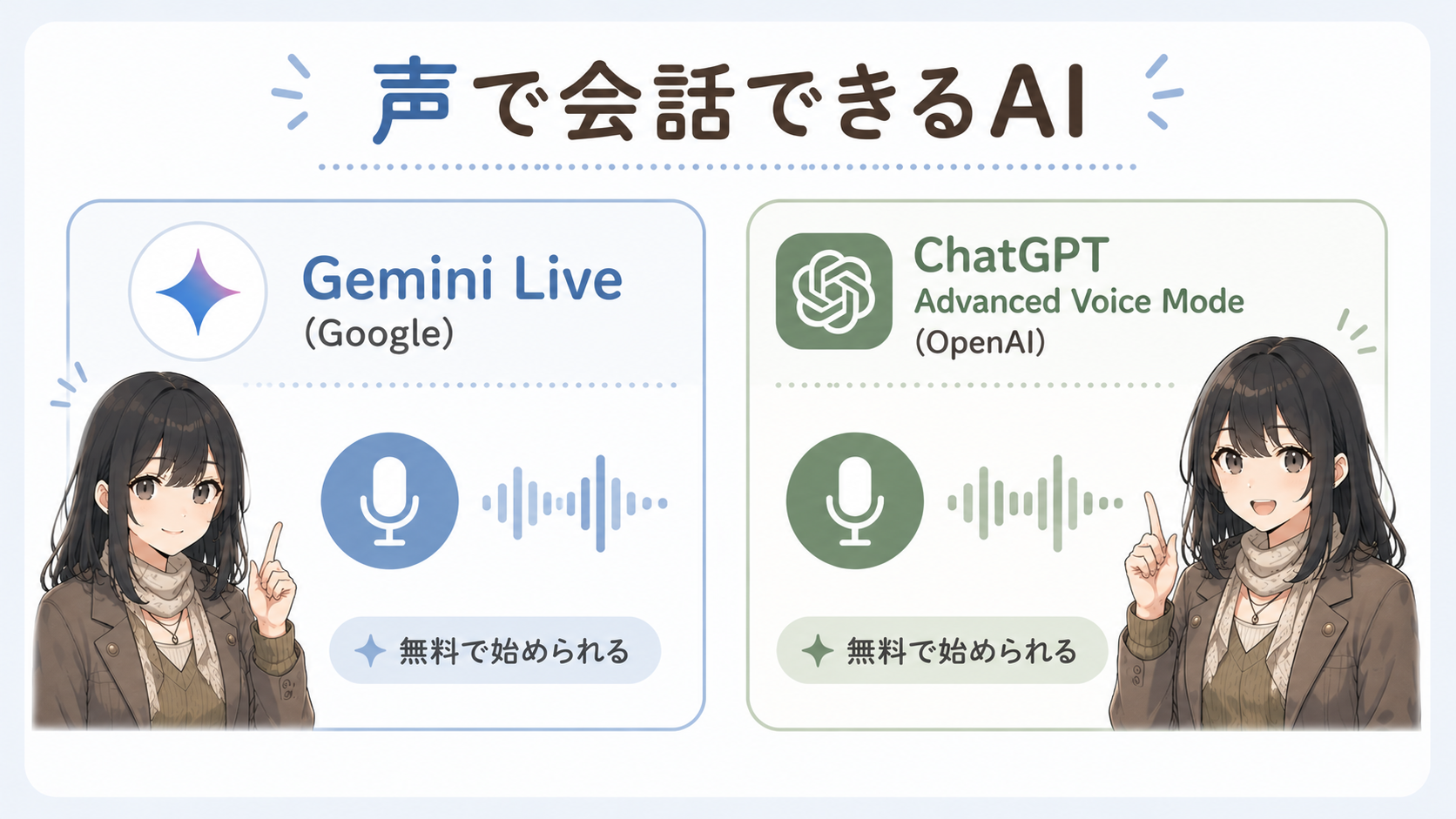 声で会話できるAI

Gemini Live
(Google)

無料で始められる

ChatGPT
Advanced Voice Mode
(OpenAI)

無料で始められる